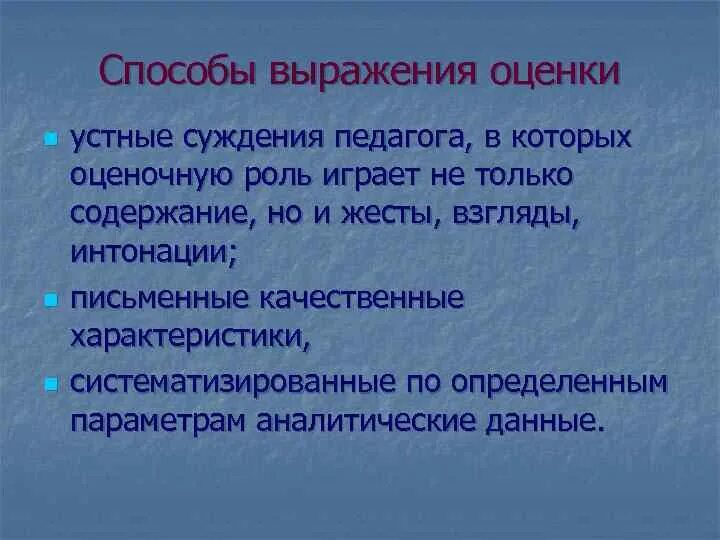 Способы выражения оценки

- устные суждения педагога, в которых оценочную роль играет не только содержание, но и жесты, взгляды, интонации;
- письменные качественные характеристики,
- систематизированные по определенным параметрам аналитические данные.